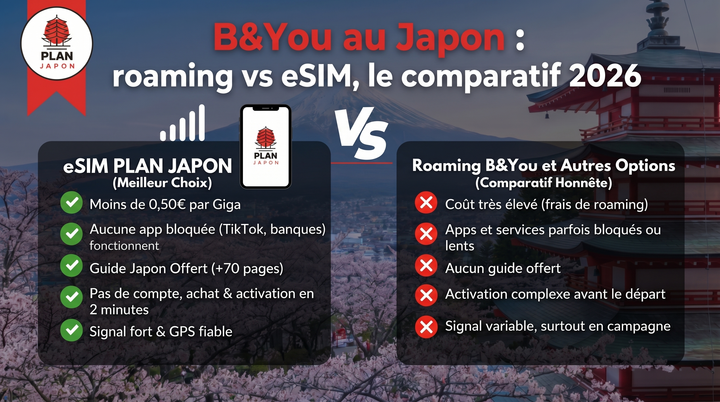 PLAN JAPON

B&You au Japon : roaming vs eSIM, le comparatif 2026

PLAN JAPON

VS

eSIM PLAN JAPON
(Meilleur Choix)

Moins de 0,50€ par Giga

Aucune app bloquée (TikTok, banques) fonctionnent

Guide Japon Offert (+70 pages)

Pas de compte, achat & activation en 2 minutes

Signal fort & GPS fiable

Roaming B&You et Autres Options
(Comparatif Honnête)

Coût très élevé (frais de roaming)

Apps et services parfois bloqués ou lents

Aucun guide offert

Activation complexe avant le départ

Signal variable, surtout en campagne